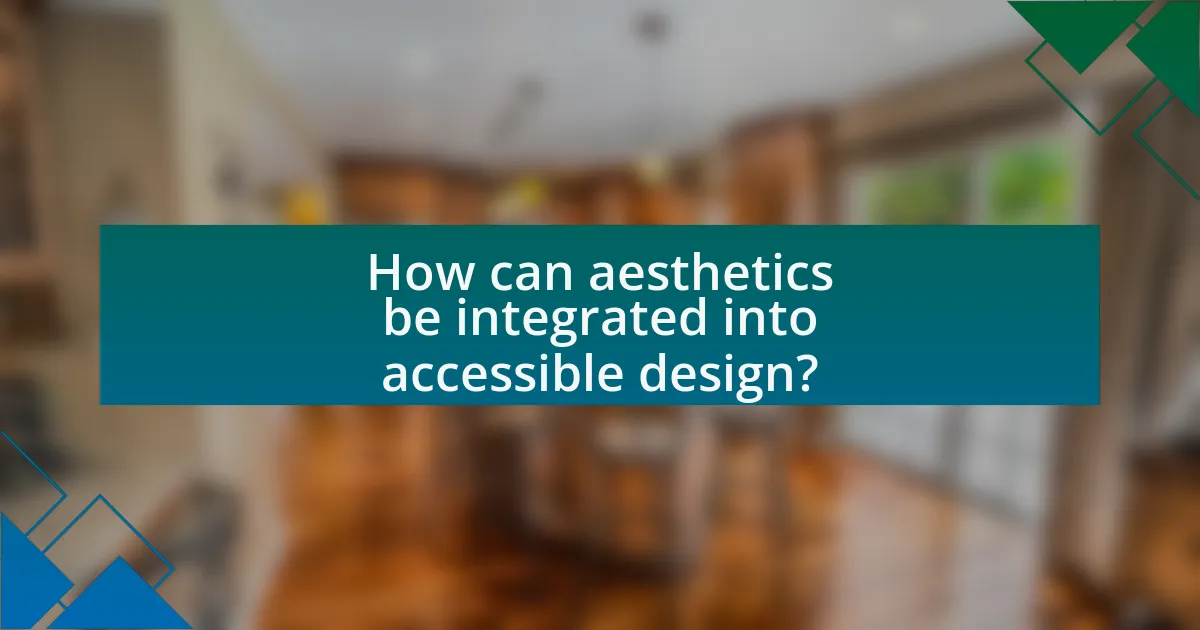 How can aesthetics be integrated into accessible design?